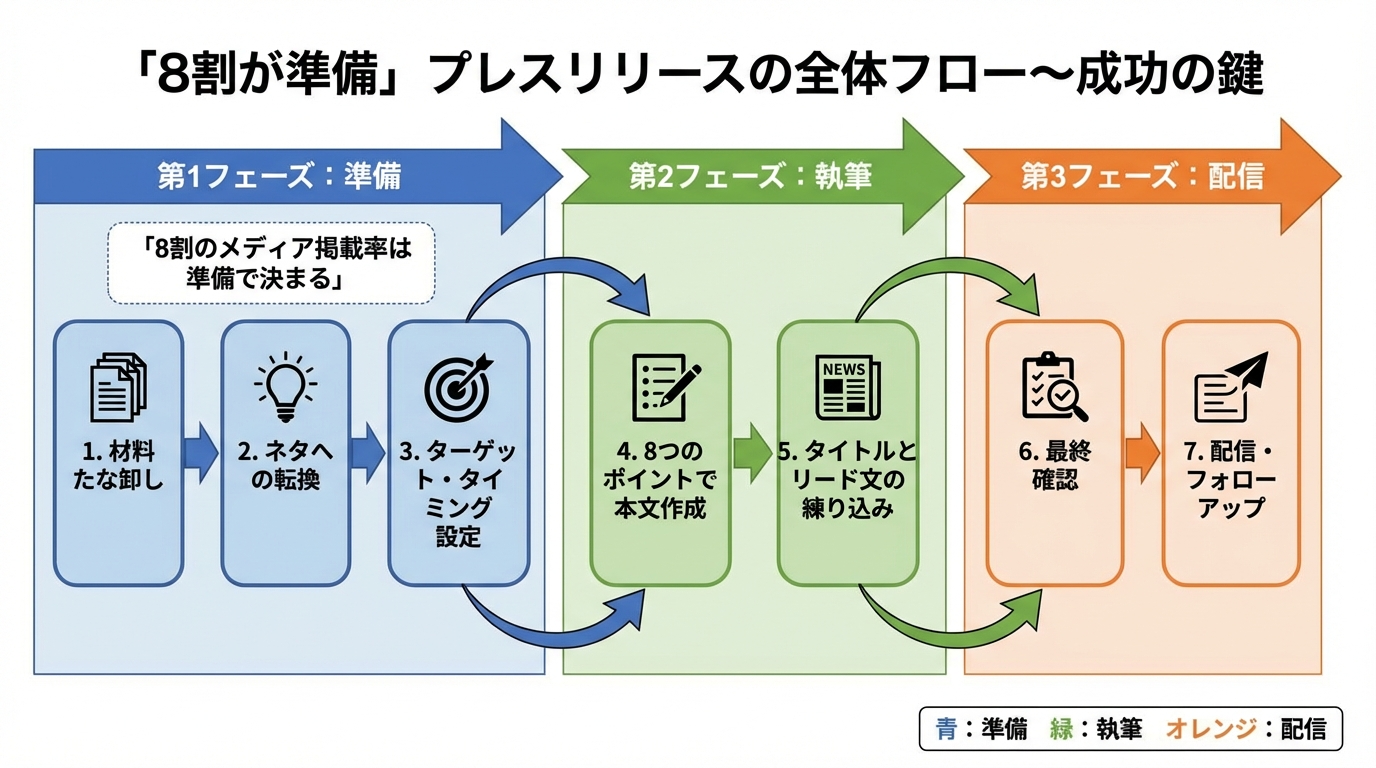 「8割が準備」プレスリリースの全体フロー〜成功の鍵

第1フェーズ：準備

「8割のメディア掲載率は準備で決まる」

1. 材料たな卸し

2. ネタへの転換

3. ターゲット・タイミング設定

第2フェーズ：執筆

4. 8つのポイントで本文作成

NEWS

5. タイトルとリード文の練り込み

第3フェーズ：配信

6. 最終確認

7. 配信・フォローアップ

青：準備　緑：執筆　オレンジ：配信